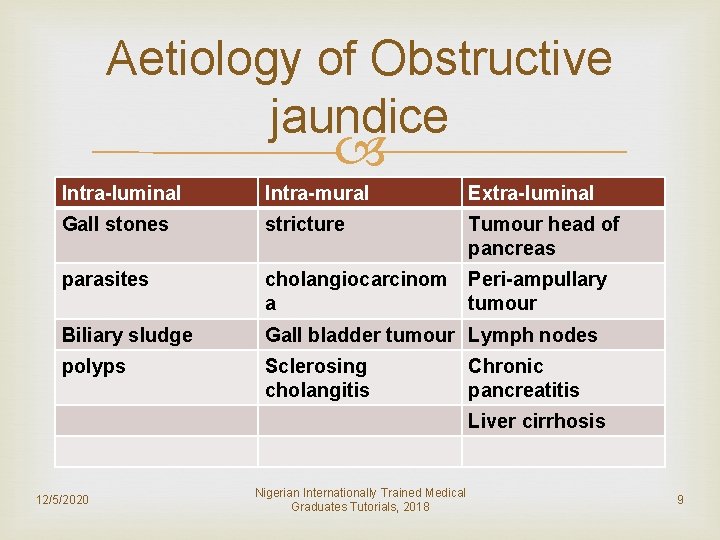 Aetiology of Obstructive jaundice

| Intra-luminal | Intra-mural | Extra-luminal |
|---|---|---|
| Gall stones | stricture | Tumour head of pancreas |
| parasites | cholangiocarcinoma | Peri-ampullary tumour |
| Biliary sludge | Gall bladder tumour | Lymph nodes |
| polyps | Sclerosing cholangitis | Chronic pancreatitis |
| | | Liver cirrhosis |
| | | |

12/5/2020

Nigerian Internationally Trained Medical Graduates Tutorials, 2018

9